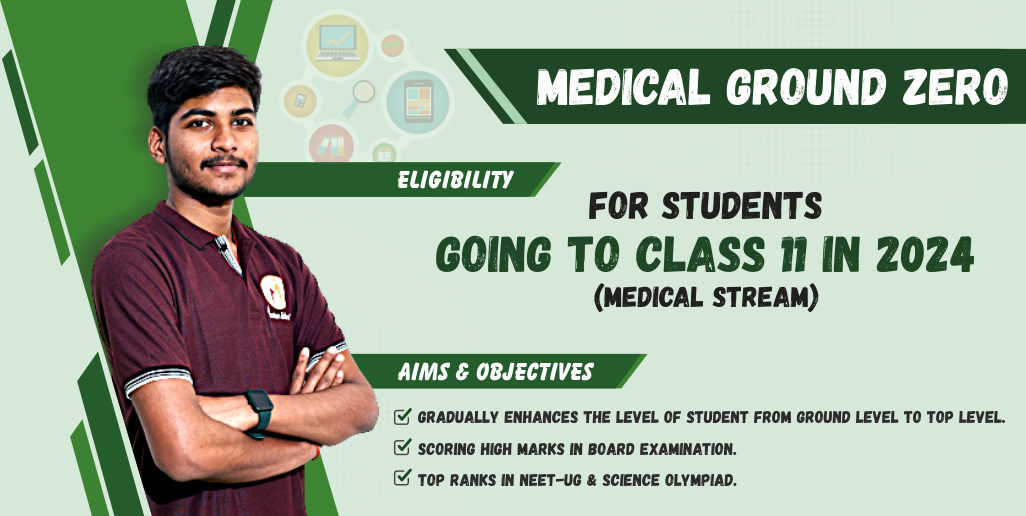 MEDICAL GROUND ZERO

ELIGIBILITY

FOR STUDENTS
GOING TO CLASS 11 IN 2024
(MEDICAL STREAM)

AIMS & OBJECTIVES

GRADUALLY ENHANCES THE LEVEL OF STUDENT FROM GROUND LEVEL TO TOP LEVEL.
SCORING HIGH MARKS IN BOARD EXAMINATION.
TOP RANKS IN NEET-UG & SCIENCE OLYMPIAD.